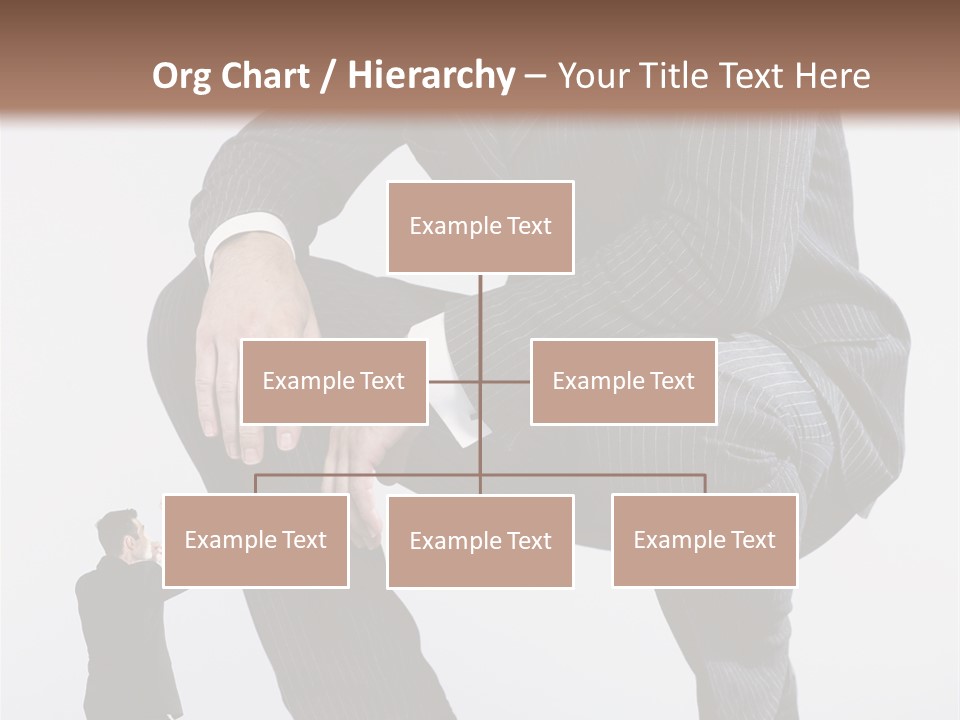 Org Chart / Hierarchy – Your Title Text Here

Example Text

Example Text

Example Text

Example Text

Example Text

Example Text